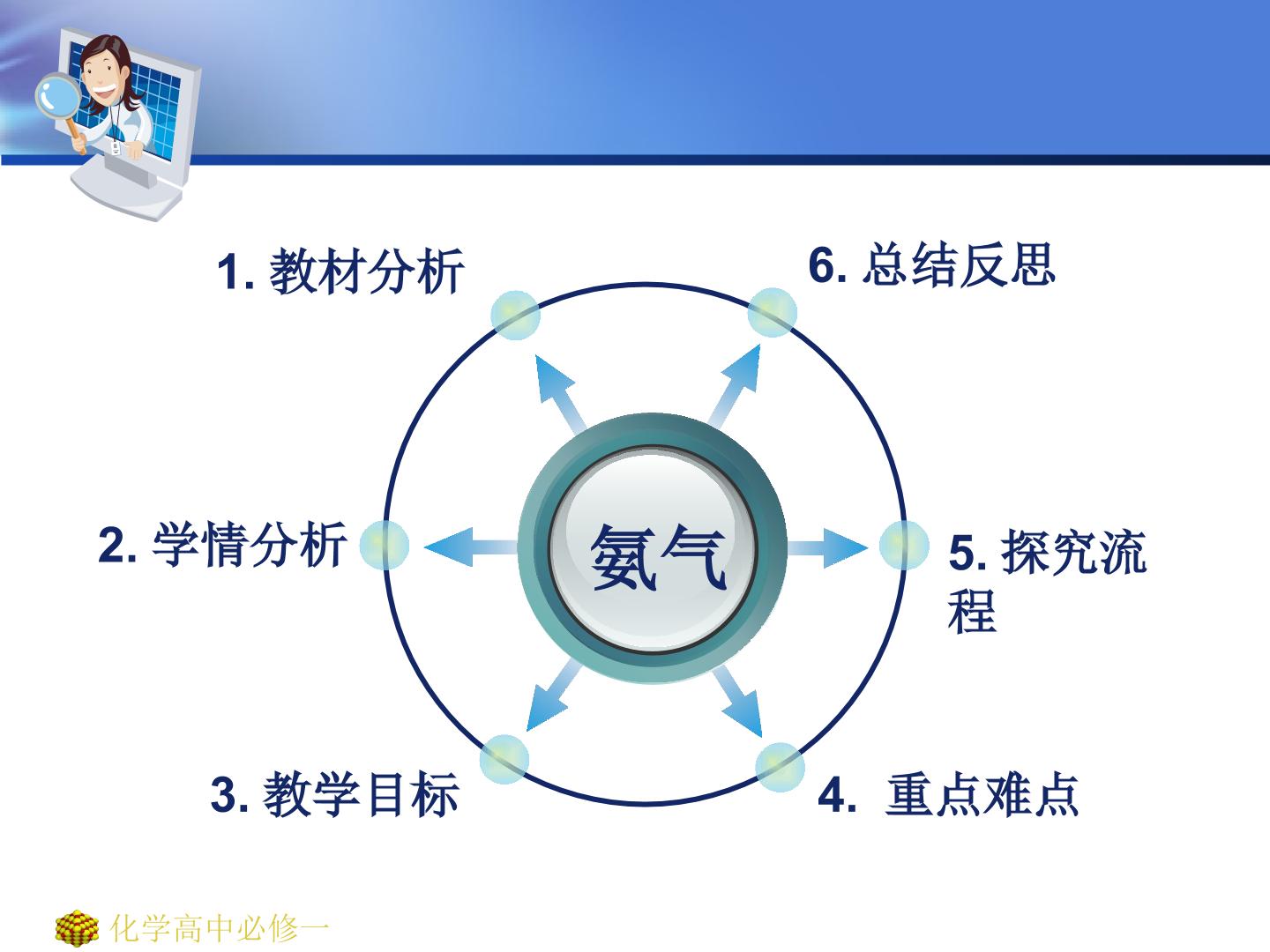 1.教材分析

6.总结反思

2.学情分析

氨气

5.探究流程

3.教学目标

4.重点难点

化学高中必修一